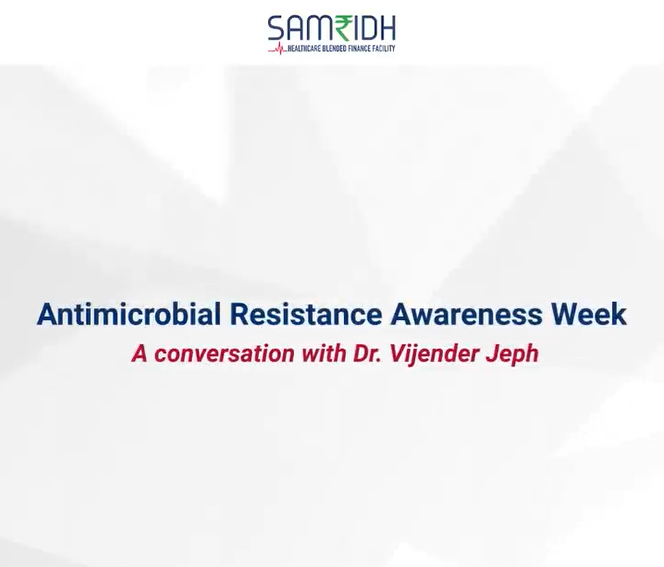 SAM₹IDH
HEALTHCARE BLENDED FINANCE FACILITY

Antimicrobial Resistance Awareness Week
A conversation with Dr. Vijender Jeph